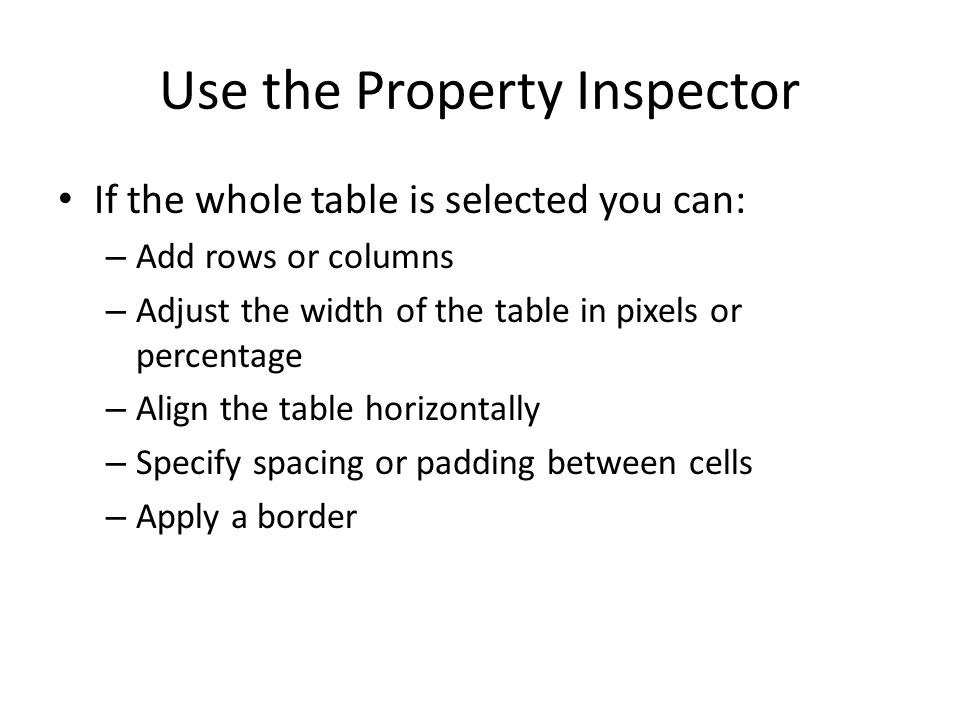 Use the Property Inspector

• If the whole table is selected you can:
  – Add rows or columns
  – Adjust the width of the table in pixels or percentage
  – Align the table horizontally
  – Specify spacing or padding between cells
  – Apply a border